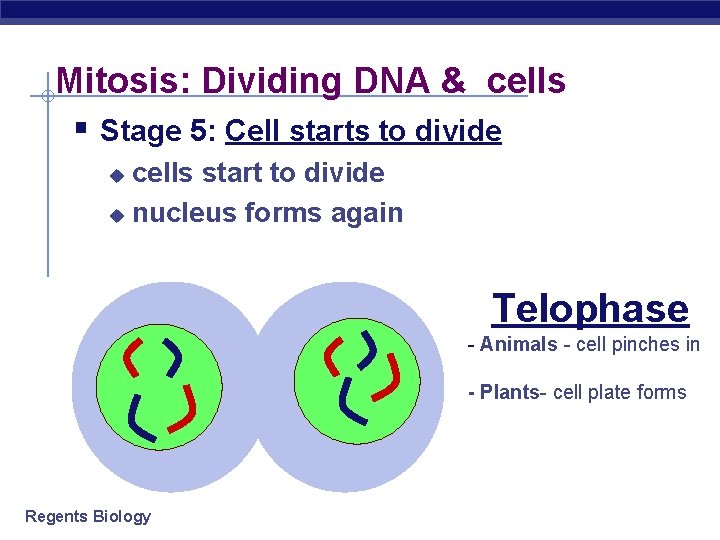 Mitosis: Dividing DNA & cells

Stage 5: Cell starts to divide

cells start to divide

nucleus forms again

Telophase

- Animals - cell pinches in

- Plants- cell plate forms

Regents Biology